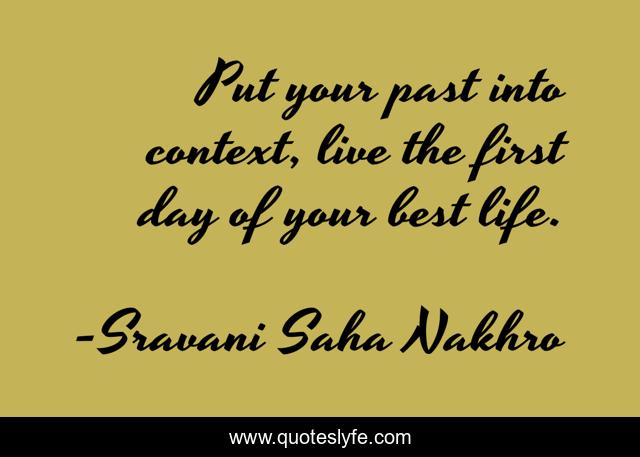 Put your past into context, live the first day of your best life.

-Sravani Saha Nakhro

www.quoteslyfe.com